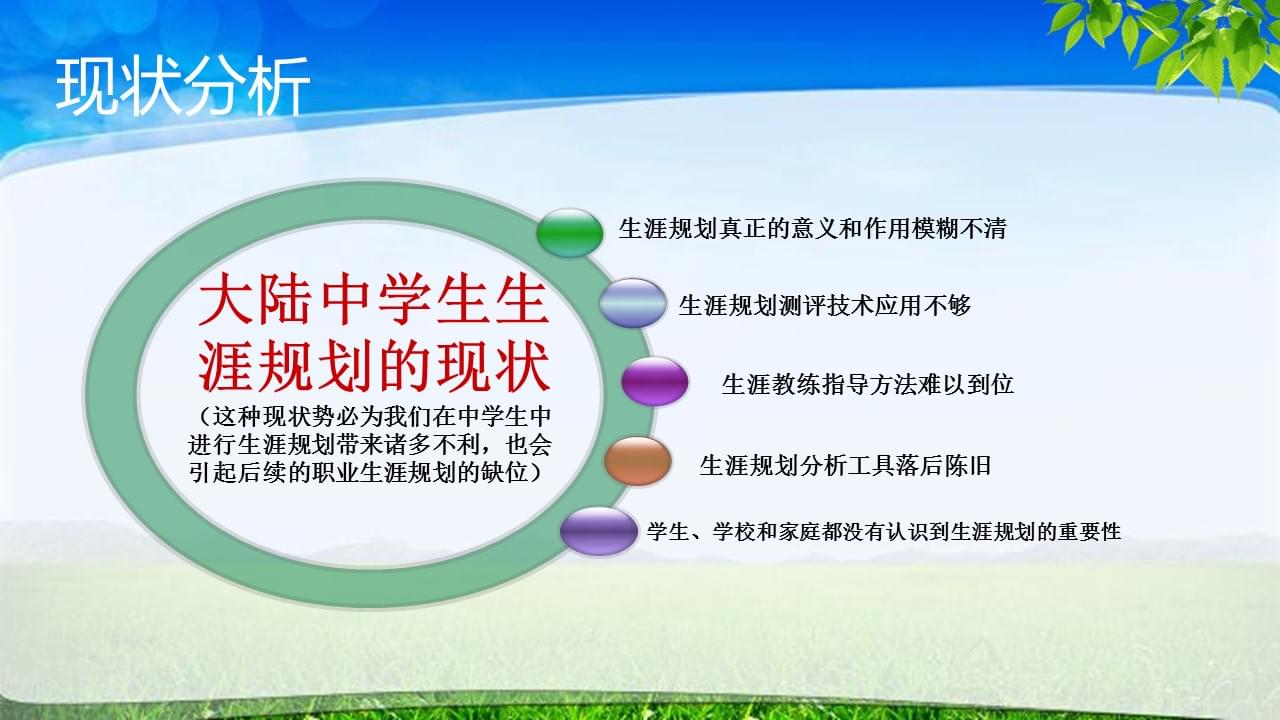 现状分析

大陆中学生生涯规划的现状

（这种现状势必为我们在中学生中进行生涯规划带来诸多不利，也会引起后续的职业生涯规划的缺位）

生涯规划真正的意义和作用模糊不清

生涯规划测评技术应用不够

生涯教练指导方法难以到位

生涯规划分析工具落后陈旧

学生、学校和家庭都没有认识到生涯规划的重要性